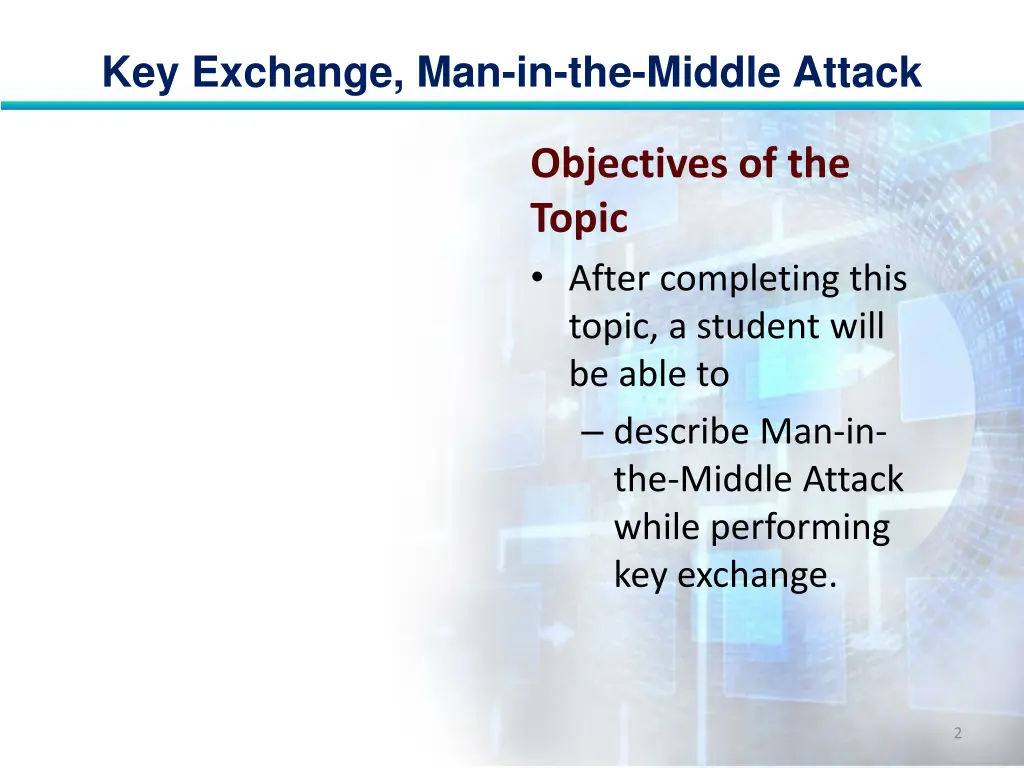 Key Exchange, Man-in-the-Middle Attack

Objectives of the Topic

• After completing this topic, a student will be able to
– describe Man-in-the-Middle Attack while performing key exchange.

2